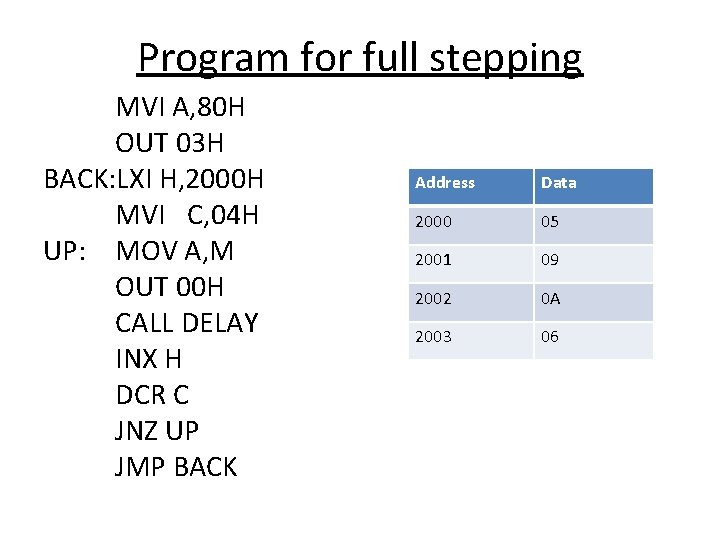 Program for full stepping

MVI A,80H
OUT 03H
BACK:LXI H,2000H
MVI C,04H
UP: MOV A,M
OUT 00H
CALL DELAY
INX H
DCR C
JNZ UP
JMP BACK

| Address | Data |
|---|---|
| 2000 | 05 |
| 2001 | 09 |
| 2002 | 0A |
| 2003 | 06 |